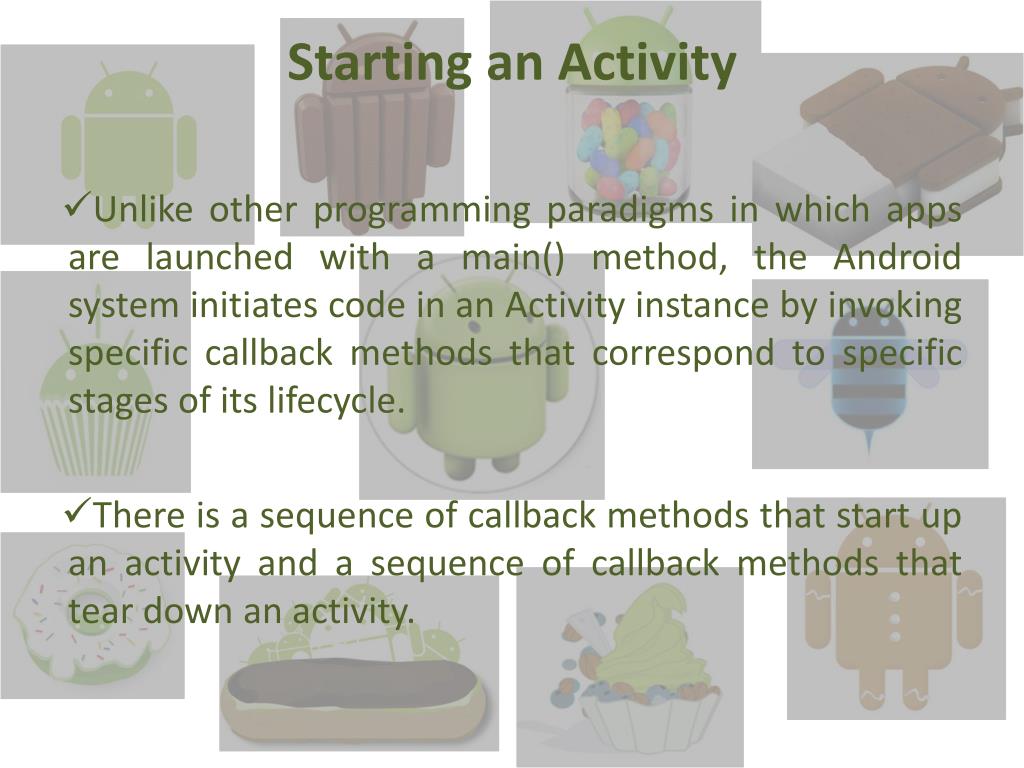 Starting an Activity

✓Unlike other programming paradigms in which apps are launched with a main() method, the Android system initiates code in an Activity instance by invoking specific callback methods that correspond to specific stages of its lifecycle.

✓There is a sequence of callback methods that start up an activity and a sequence of callback methods that tear down an activity.